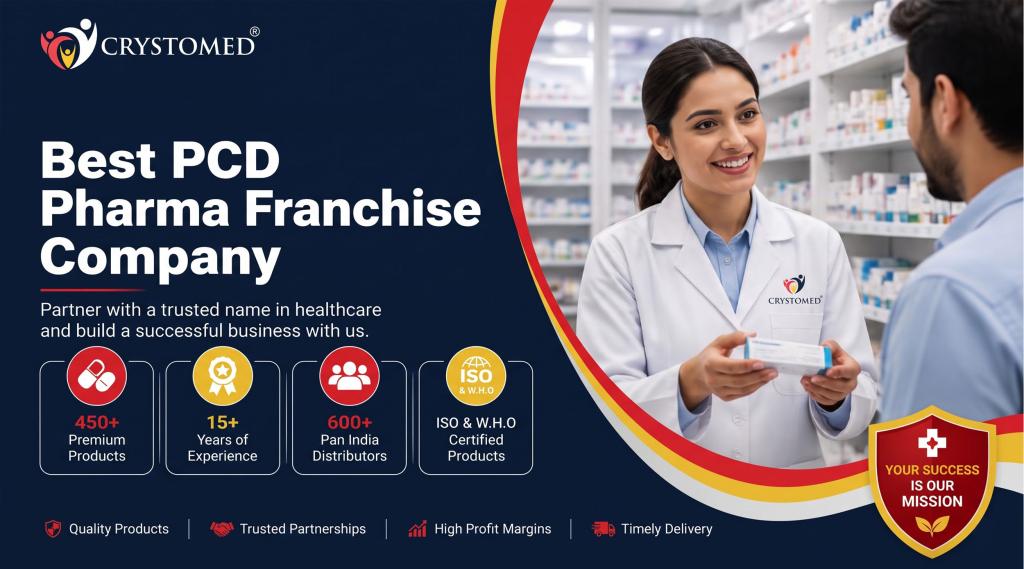 CRYSTOMED®

Best PCD Pharma Franchise Company

Partner with a trusted name in healthcare and build a successful business with us.

450+ Premium Products

15+ Years of Experience

600+ Pan India Distributors

ISO & W.H.O

ISO & W.H.O Certified Products

CRYSTOMED®

YOUR SUCCESS IS OUR MISSION

Quality Products | Trusted Partnerships | High Profit Margins | Timely Delivery